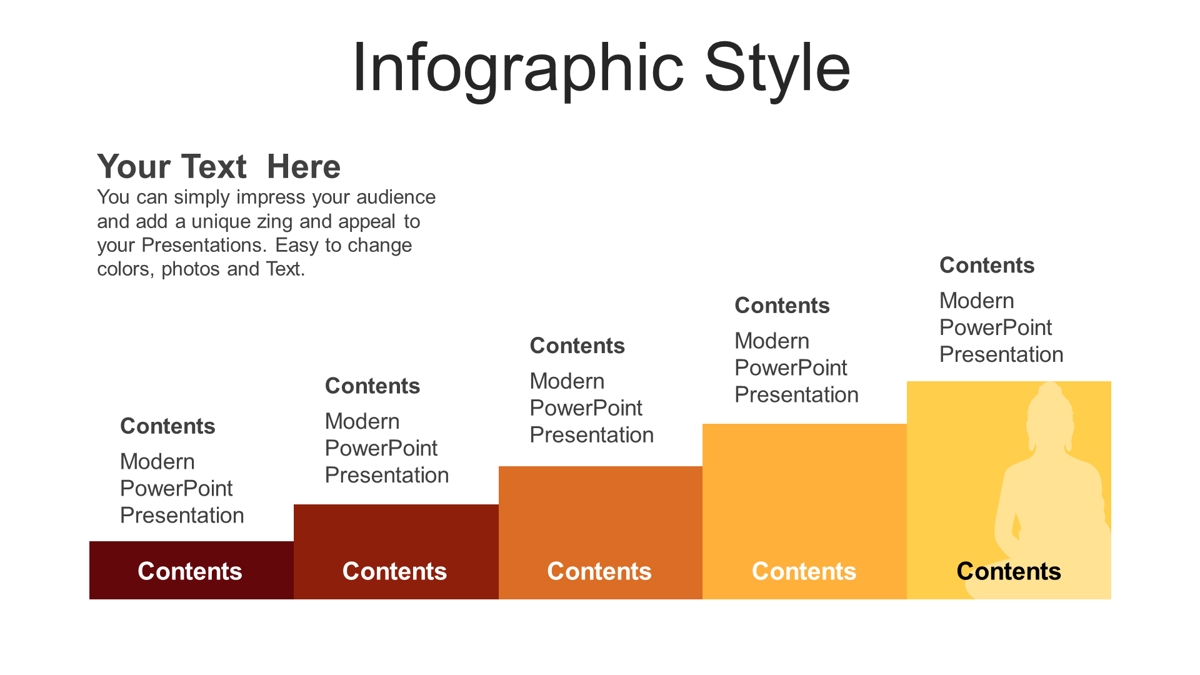 Infographic Style

Your Text  Here
You can simply impress your audience and add a unique zing and appeal to your Presentations. Easy to change colors, photos and Text.

Contents
Modern PowerPoint Presentation

Contents
Modern PowerPoint Presentation

Contents
Modern PowerPoint Presentation

Contents
Modern PowerPoint Presentation

Contents
Modern PowerPoint Presentation

Contents

Contents

Contents

Contents

Contents